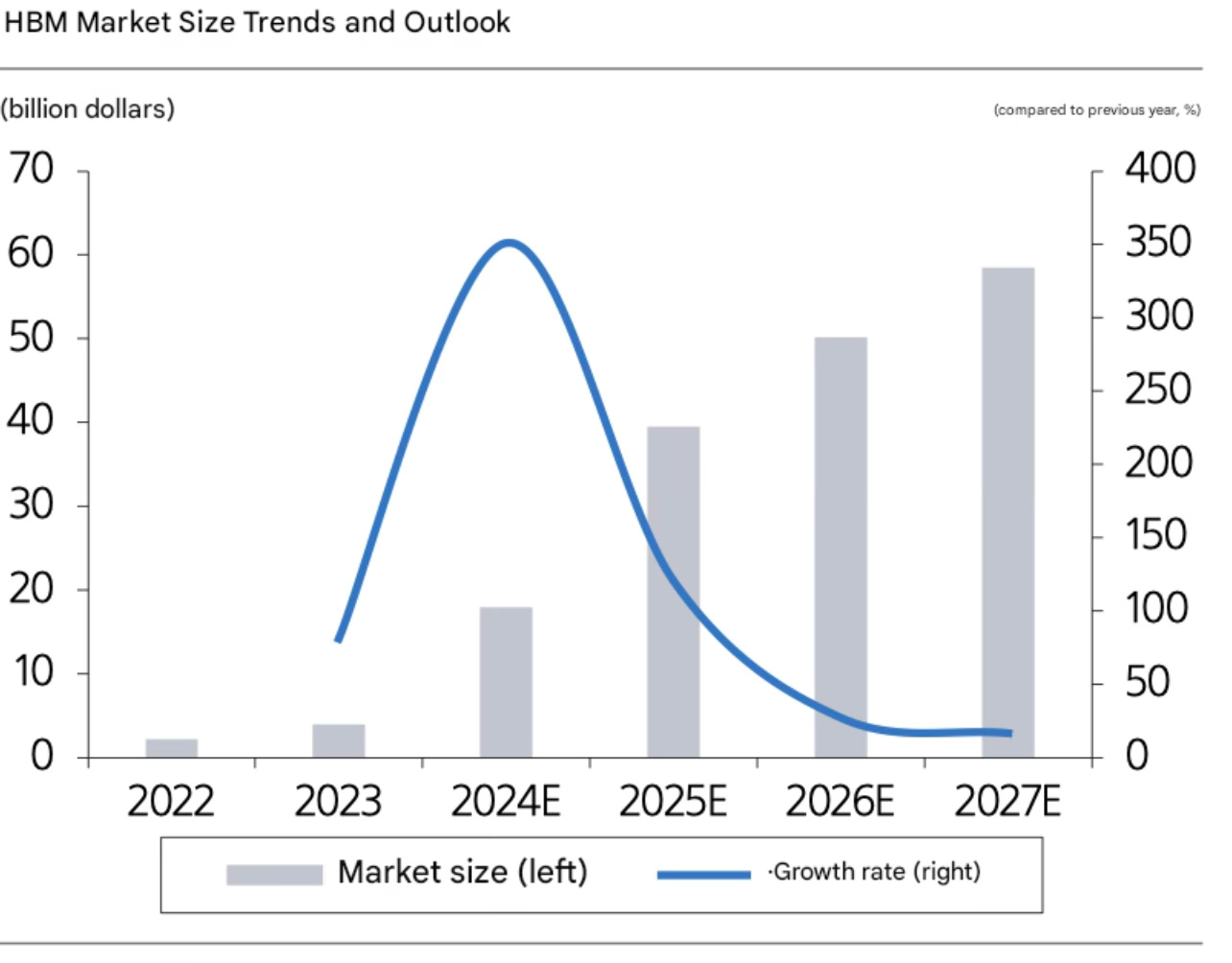 HBM Market Size Trends and Outlook

(billion dollars)

(compared to previous year, %)

70
60
50
40
30
20
10
0

400
350
300
250
200
150
100
50
0

2022
2023
2024E
2025E
2026E
2027E

Market size (left)
·Growth rate (right)